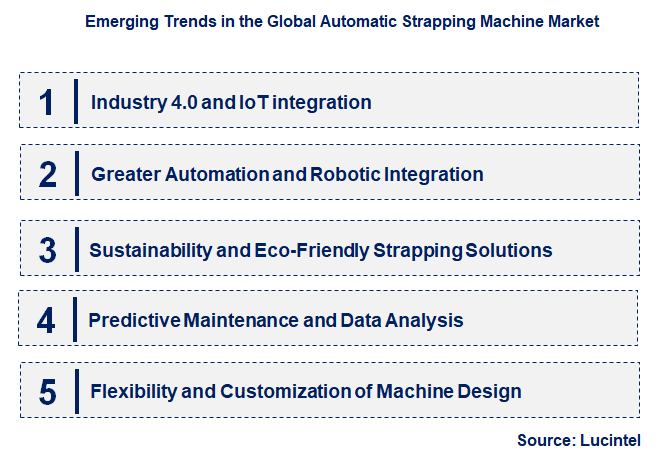 Emerging Trends in the Global Automatic Strapping Machine Market

1 Industry 4.0 and IoT integration

2 Greater Automation and Robotic Integration

3 Sustainability and Eco-Friendly Strapping Solutions

4 Predictive Maintenance and Data Analysis

5 Flexibility and Customization of Machine Design

Source: Lucintel